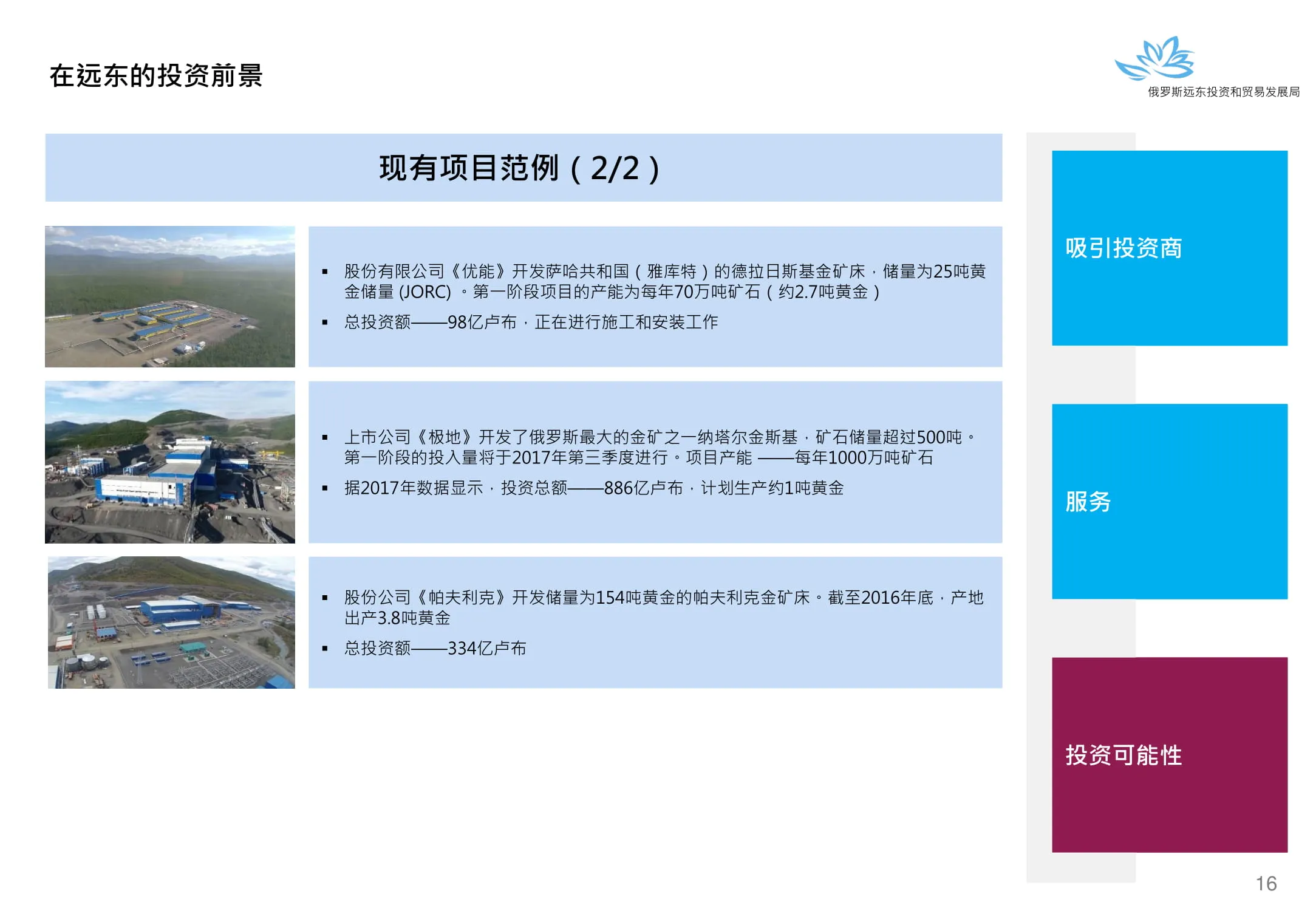 在远东的投资前景

俄罗斯远东投资和贸易发展局

现有项目范例（2/2）

▪ 股份有限公司《优能》开发萨哈共和国（雅库特）的德拉日斯基金矿床，储量为25吨黄金储量 (JORC) 。第一阶段项目的产能为每年70万吨矿石（约2.7吨黄金）

▪ 总投资额——98亿卢布，正在进行施工和安装工作

▪ 上市公司《极地》开发了俄罗斯最大的金矿之一纳塔尔金斯基，矿石储量超过500吨。第一阶段的投入量将于2017年第三季度进行。项目产能 ——每年1000万吨矿石

▪ 据2017年数据显示，投资总额——886亿卢布，计划生产约1吨黄金

▪ 股份公司《帕夫利克》开发储量为154吨黄金的帕夫利克金矿床。截至2016年底，产地出产3.8吨黄金

▪ 总投资额——334亿卢布

吸引投资商

服务

投资可能性

16